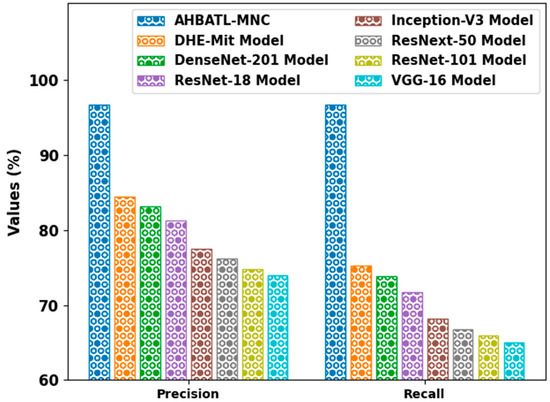 AHBATL-MNC
DHE-Mit Model
DenseNet-201 Model
ResNet-18 Model
Inception-V3 Model
ResNext-50 Model
ResNet-101 Model
VGG-16 Model

Values (%)

100
90
80
70
60

Precision
Recall